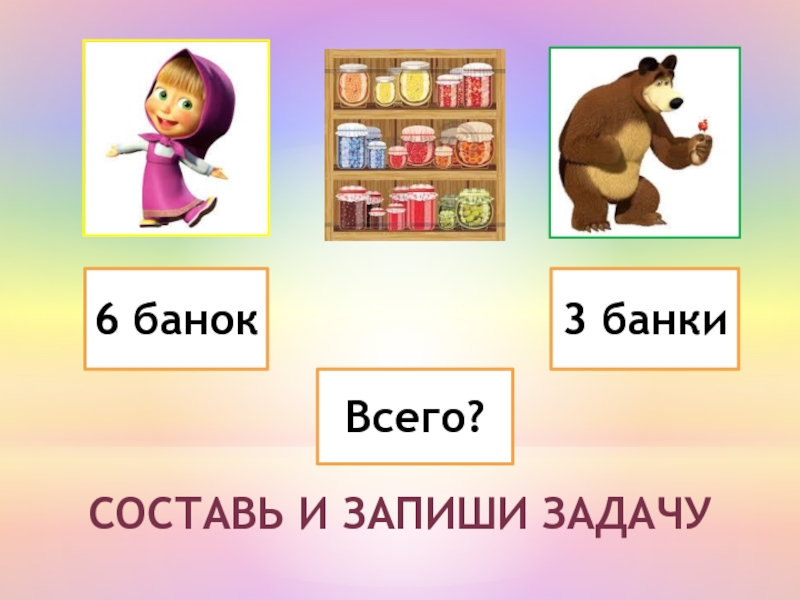 6 банок

3 банки

Всего?

СОСТАВЬ И ЗАПИШИ ЗАДАЧУ